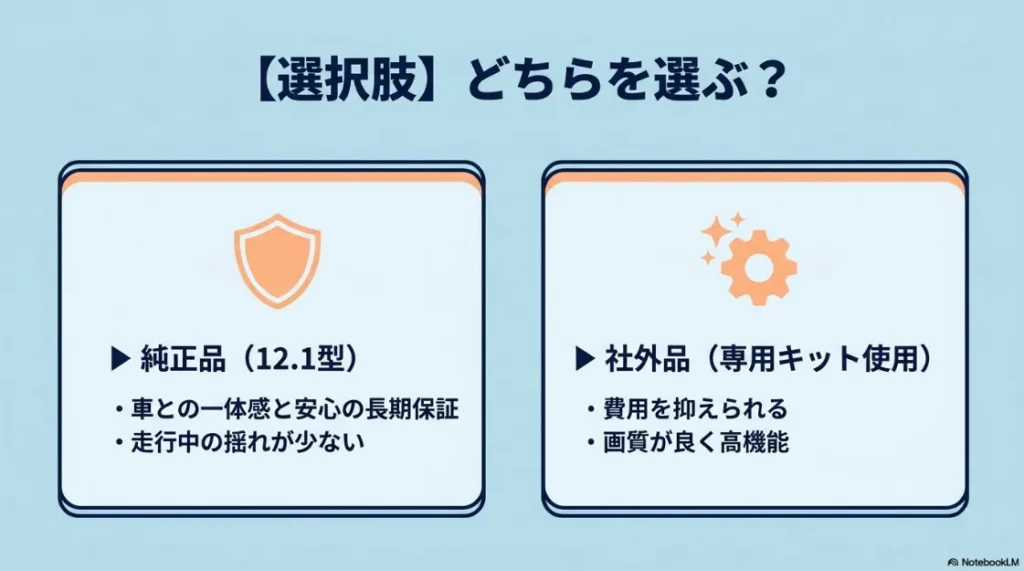 【選択肢】どちらを選ぶ？

▶ 純正品（12.1型）

・車との一体感と安心の長期保証
・走行中の揺れが少ない

▶ 社外品（専用キット使用）

・費用を抑えられる
・画質が良く高機能

NotebookLM